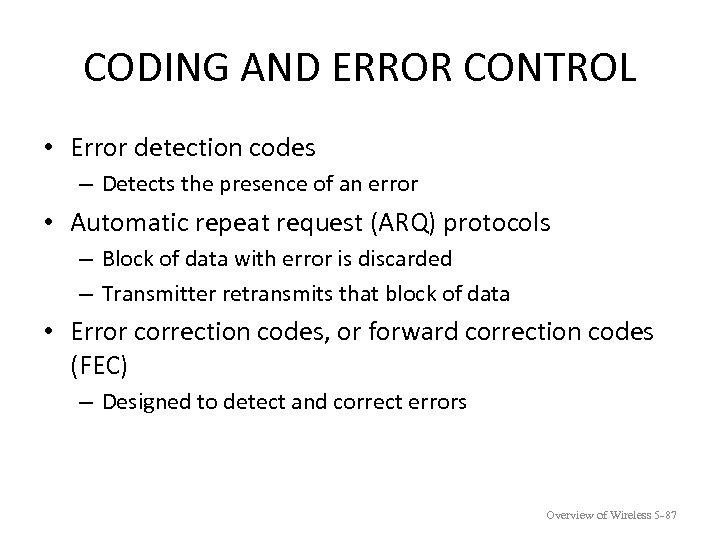 CODING AND ERROR CONTROL

• Error detection codes
– Detects the presence of an error

• Automatic repeat request (ARQ) protocols
– Block of data with error is discarded
– Transmitter retransmits that block of data

• Error correction codes, or forward correction codes (FEC)
– Designed to detect and correct errors

Overview of Wireless 5-87